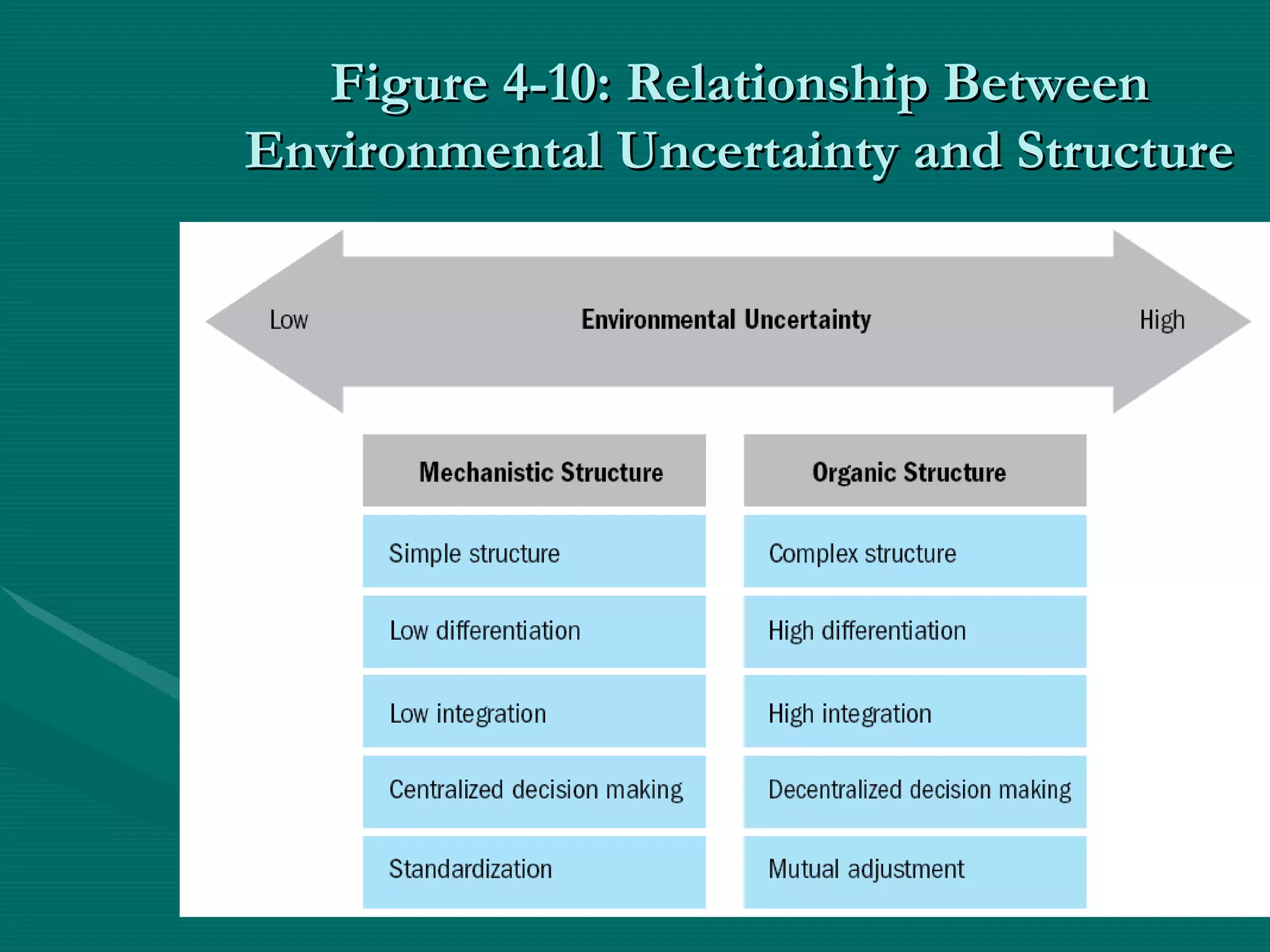 Figure 4-10: Relationship Between Environmental Uncertainty and Structure

Low Environmental Uncertainty High

| Mechanistic Structure | Organic Structure |
|---|---|
| Simple structure | Complex structure |
| Low differentiation | High differentiation |
| Low integration | High integration |
| Centralized decision making | Decentralized decision making |
| Standardization | Mutual adjustment |